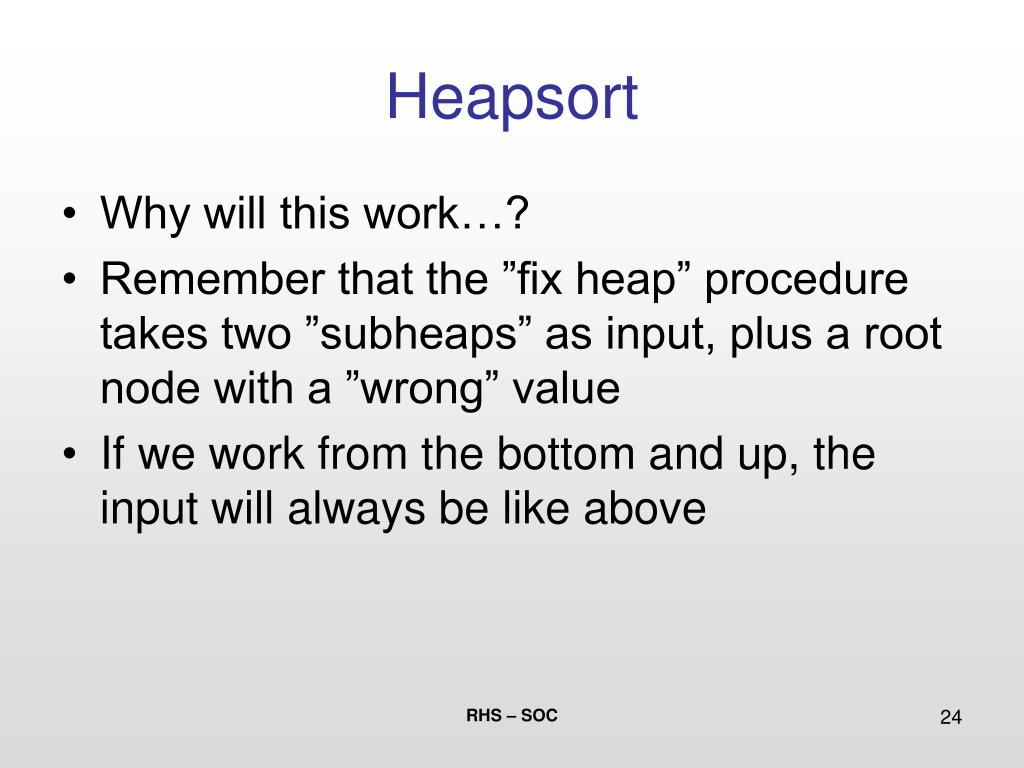 Heapsort

• Why will this work…?
• Remember that the ”fix heap” procedure takes two ”subheaps” as input, plus a root node with a ”wrong” value
• If we work from the bottom and up, the input will always be like above

RHS – SOC

24